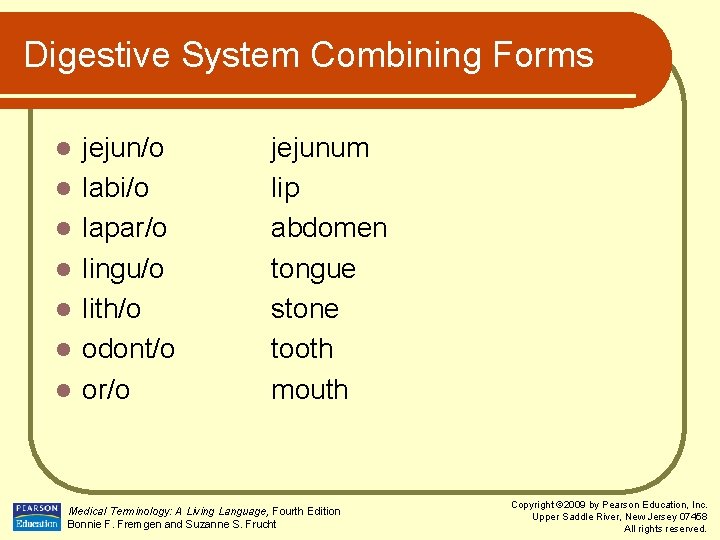 Digestive System Combining Forms

- jejun/o jejunum
- labi/o lip
- lapar/o abdomen
- lingu/o tongue
- lith/o stone
- odont/o tooth
- or/o mouth

PEARSON Education

Medical Terminology: A Living Language, Fourth Edition
Bonnie F. Fremgen and Suzanne S. Frucht

Copyright ©2009 by Pearson Education, Inc.
Upper Saddle River, New Jersey 07458
All rights reserved.